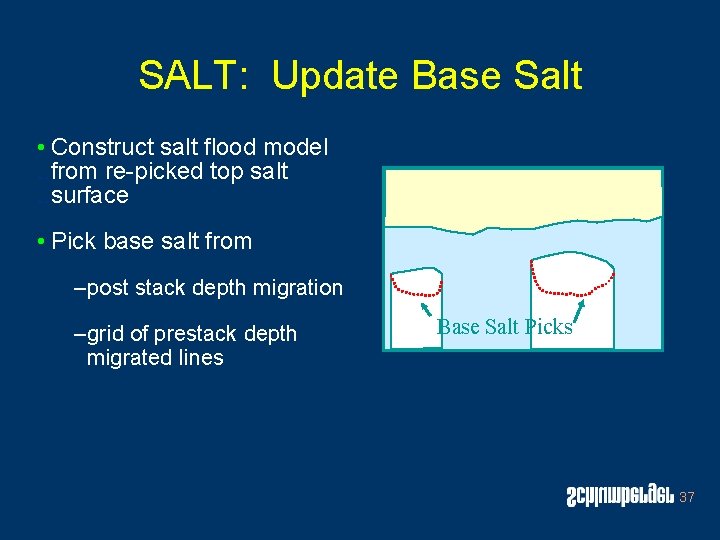 SALT: Update Base Salt

• Construct salt flood model from re-picked top salt surface

• Pick base salt from

–post stack depth migration

–grid of prestack depth migrated lines

Base Salt Picks

Schlumberger 37